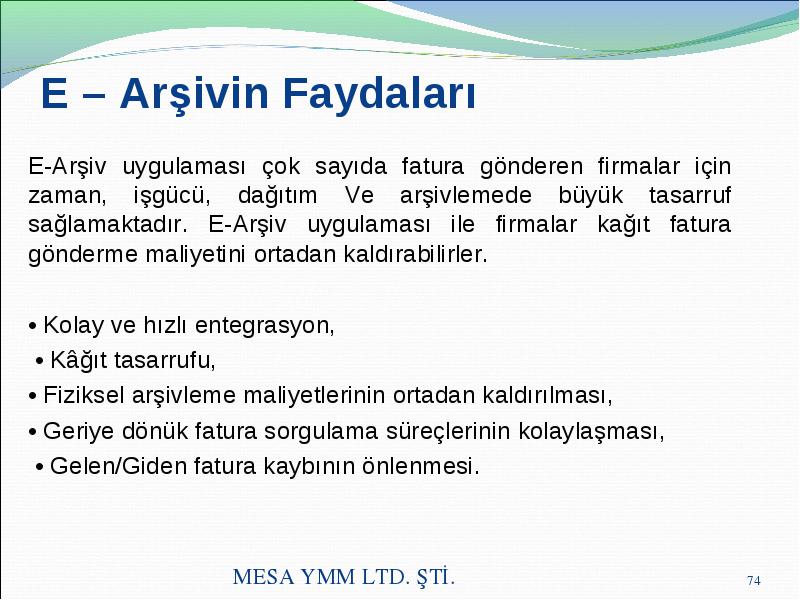 E – Arşivin Faydaları

E-Arşiv uygulaması çok sayıda fatura gönderen firmalar için zaman, işgücü, dağıtım Ve arşivlemede büyük tasarruf sağlamaktadır. E-Arşiv uygulaması ile firmalar kağıt fatura gönderme maliyetini ortadan kaldırabilirler.

• Kolay ve hızlı entegrasyon,
• Kâğıt tasarrufu,
• Fiziksel arşivleme maliyetlerinin ortadan kaldırılması,
• Geriye dönük fatura sorgulama süreçlerinin kolaylaşması,
• Gelen/Giden fatura kaybının önlenmesi.

MESA YMM LTD. ŞTİ.

74